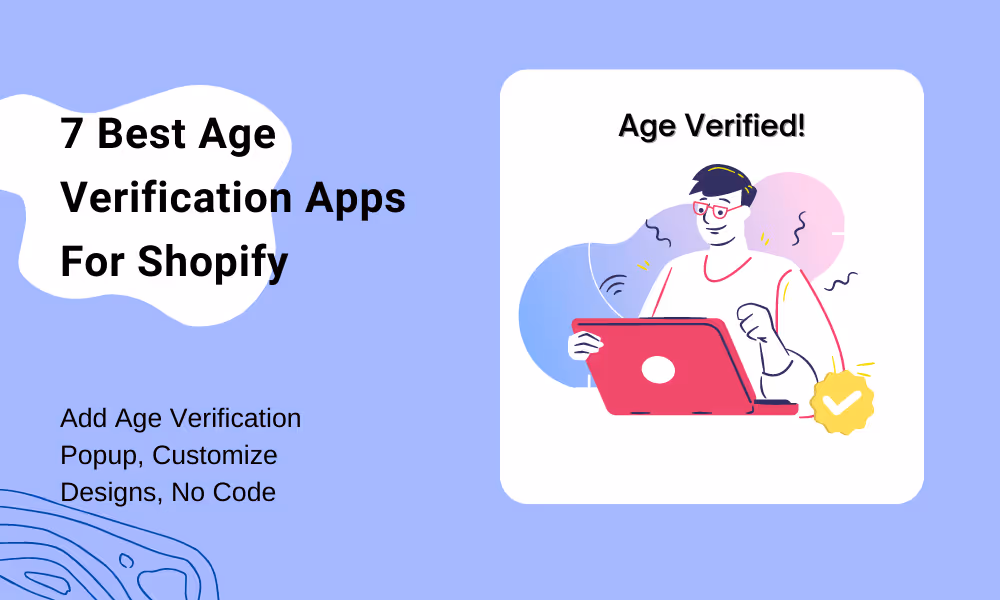 7 Best Age Verification Apps For Shopify

Add Age Verification Popup, Customize Designs, No Code

Age Verified!